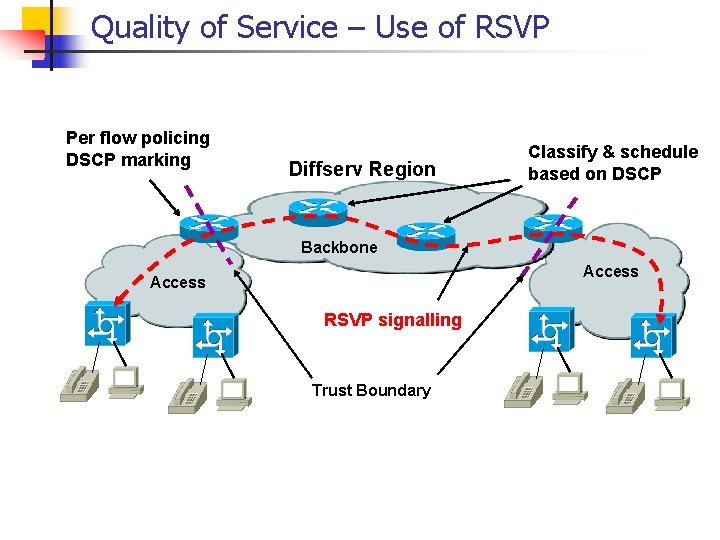 Quality of Service – Use of RSVP

Per flow policing
DSCP marking

Diffserv Region

Classify & schedule
based on DSCP

Backbone

Access

Access

RSVP signalling

Trust Boundary